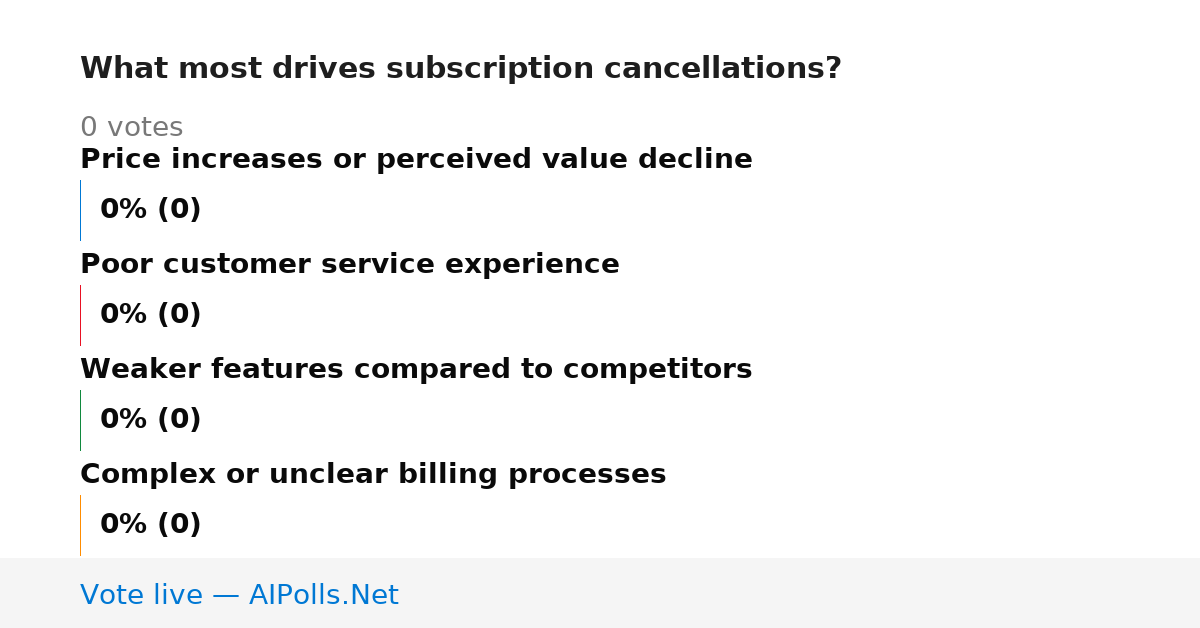 What most drives subscription cancellations?

0 votes

Price increases or perceived value decline

0% (0)

Poor customer service experience

0% (0)

Weaker features compared to competitors

0% (0)

Complex or unclear billing processes

0% (0)

Vote live — AIPolls.Net